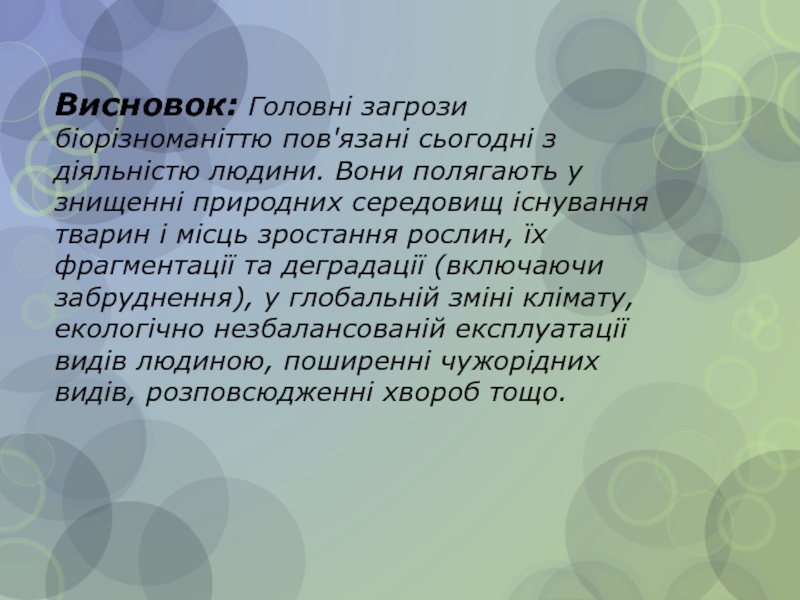 Висновок: Головні загрози біорізноманіттю пов'язані сьогодні з діяльністю людини. Вони полягають у знищенні природних середовищ існування тварин і місць зростання рослин, їх фрагментації та деградації (включаючи забруднення), у глобальній зміні клімату, екологічно незбалансованій експлуатації видів людиною, поширенні чужорідних видів, розповсюдженні хвороб тощо.